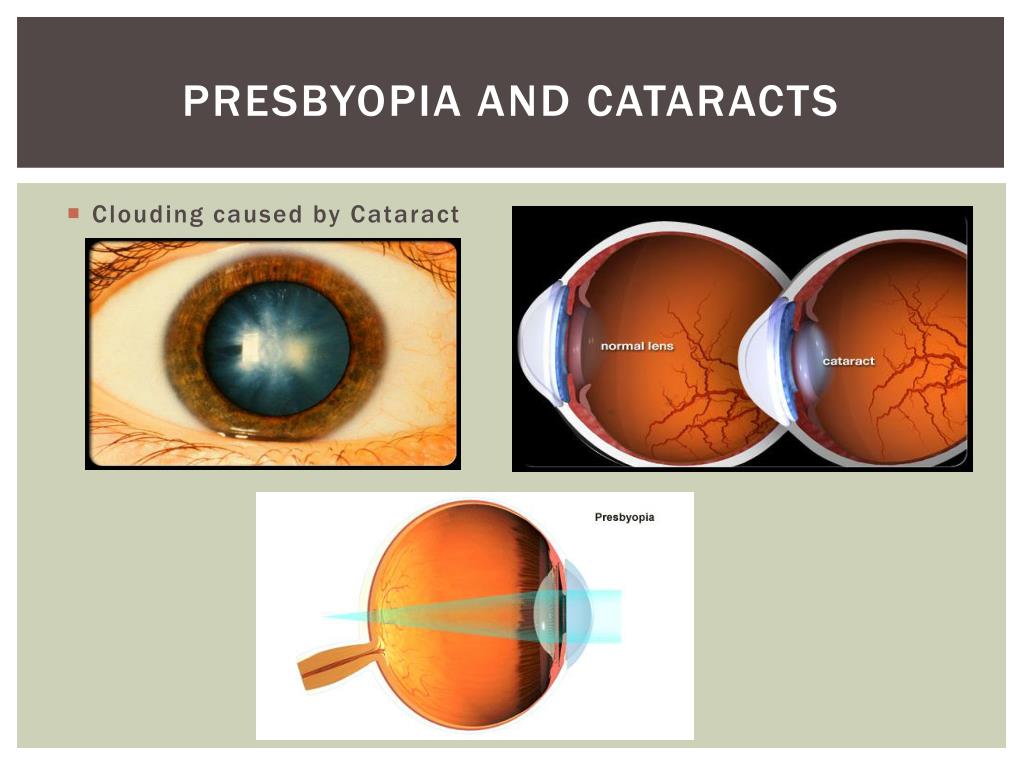 PRESBYOPIA AND CATARACTS

Clouding caused by Cataract

normal lens

cataract

Presbyopia